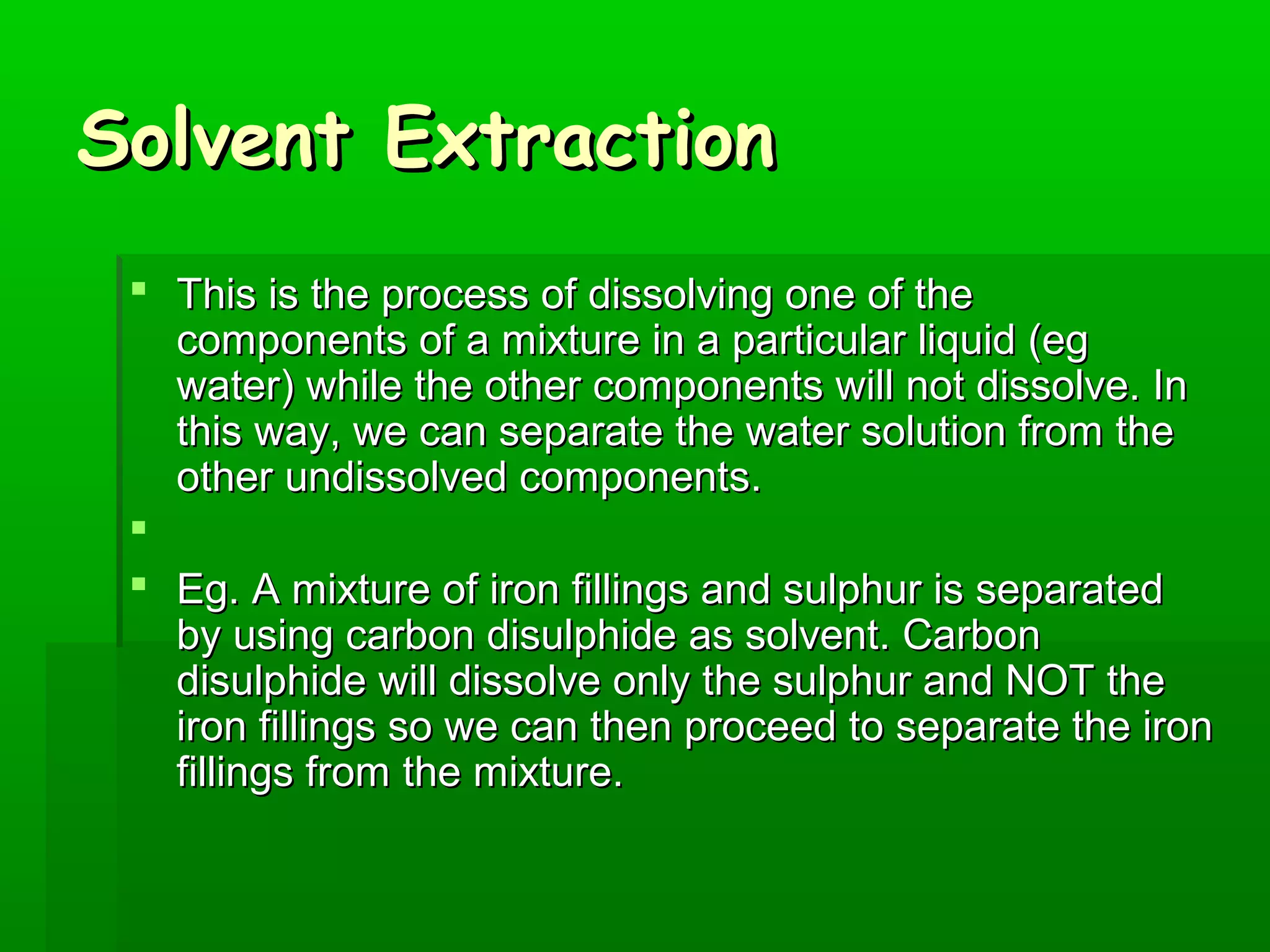 Solvent Extraction

This is the process of dissolving one of the components of a mixture in a particular liquid (eg water) while the other components will not dissolve. In this way, we can separate the water solution from the other undissolved components.

Eg. A mixture of iron fillings and sulphur is separated by using carbon disulphide as solvent. Carbon disulphide will dissolve only the sulphur and NOT the iron fillings so we can then proceed to separate the iron fillings from the mixture.